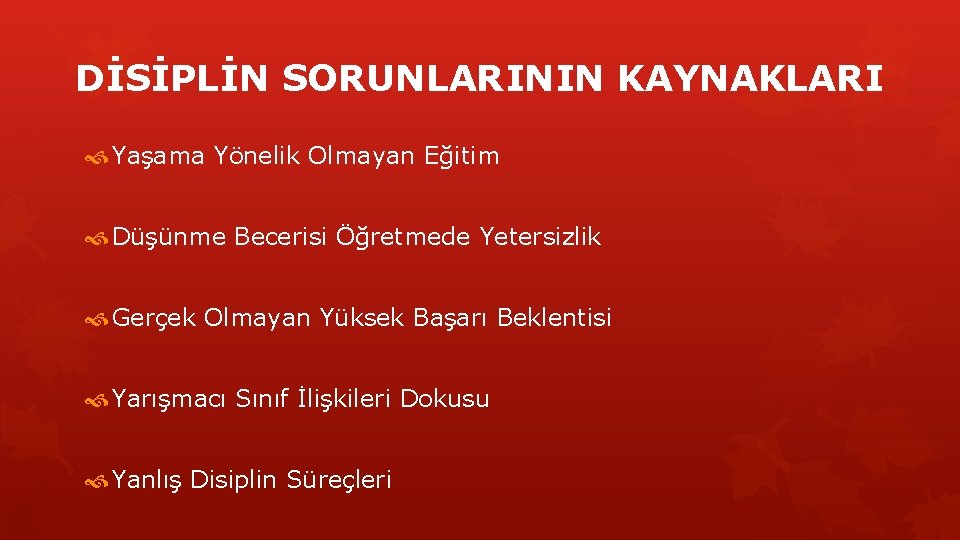 DİSİPLİN SORUNLARININ KAYNAKLARI

Yaşama Yönelik Olmayan Eğitim

Düşünme Becerisi Öğretmede Yetersizlik

Gerçek Olmayan Yüksek Başarı Beklentisi

Yarışmacı Sınıf İlişkileri Dokusu

Yanlış Disiplin Süreçleri